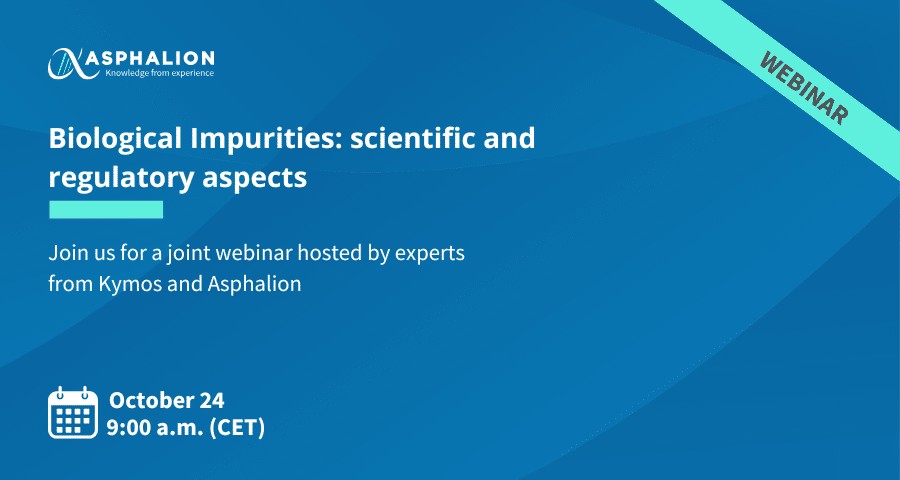 ASPHALION
Knowledge from experience

WEBINAR

Biological Impurities: scientific and regulatory aspects

Join us for a joint webinar hosted by experts from Kymos and Asphalion

October 24
9:00 a.m. (CET)